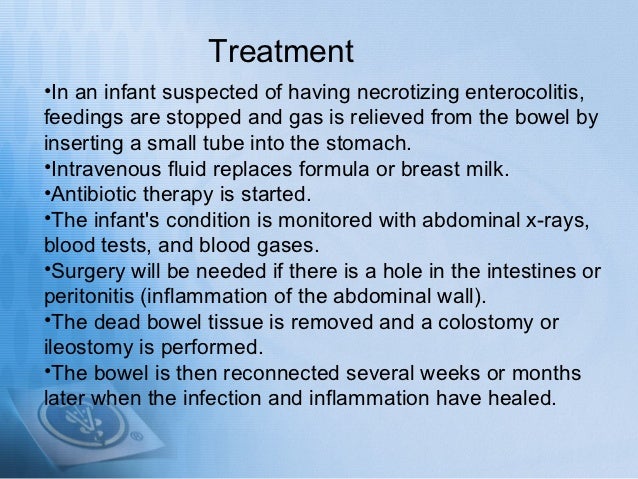 Treatment

•In an infant suspected of having necrotizing enterocolitis, feedings are stopped and gas is relieved from the bowel by inserting a small tube into the stomach.
•Intravenous fluid replaces formula or breast milk.
•Antibiotic therapy is started.
•The infant's condition is monitored with abdominal x-rays, blood tests, and blood gases.
•Surgery will be needed if there is a hole in the intestines or peritonitis (inflammation of the abdominal wall).
•The dead bowel tissue is removed and a colostomy or ileostomy is performed.
•The bowel is then reconnected several weeks or months later when the infection and inflammation have healed.